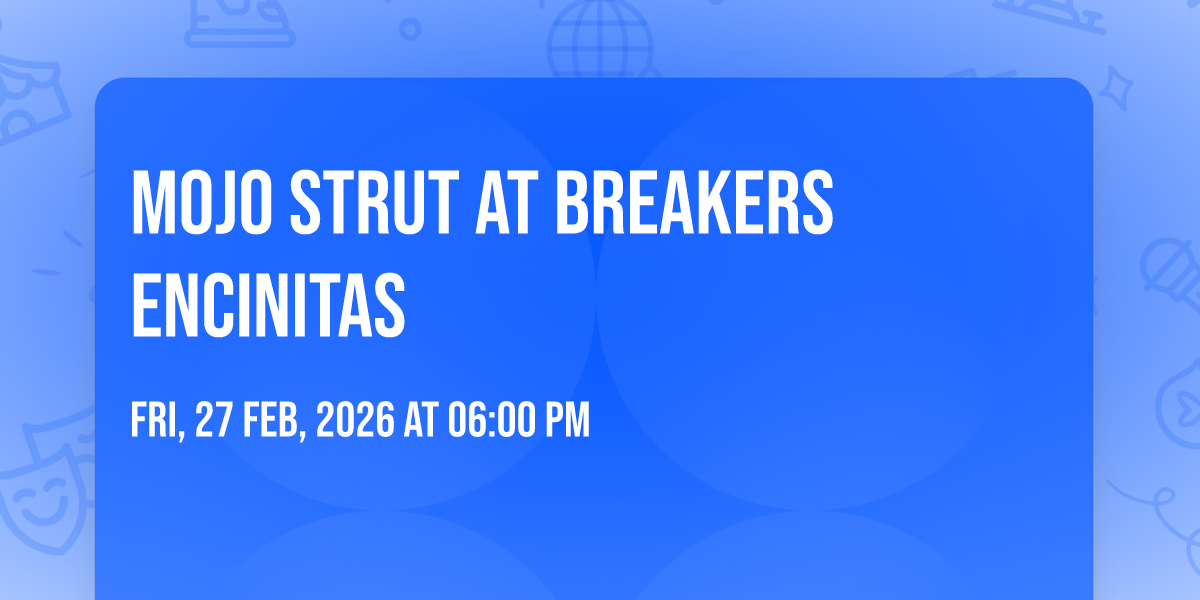 MOJO STRUT AT BREAKERS ENCINITAS

FRI, 27 FEB, 2026 AT 06:00 PM